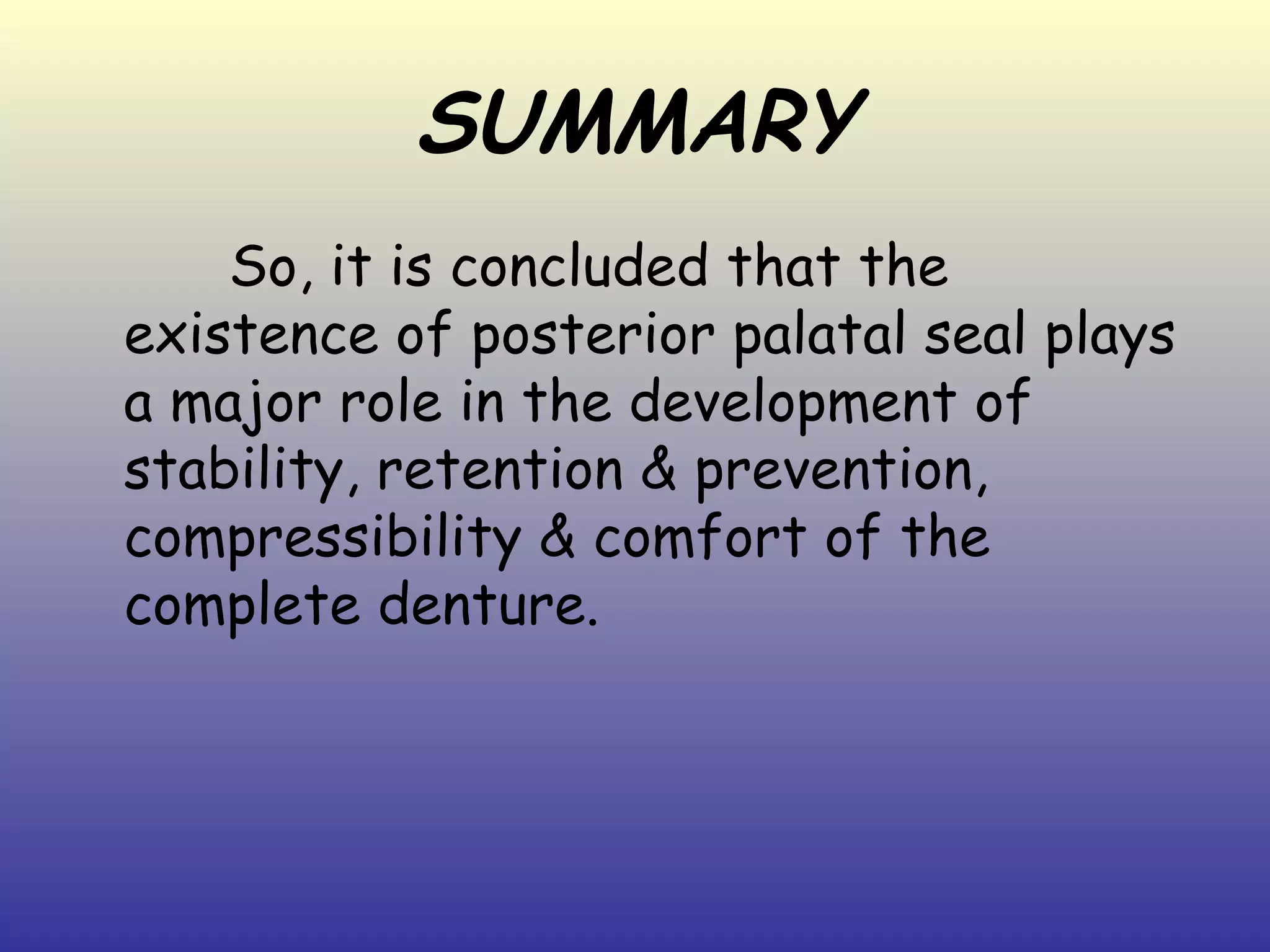 SUMMARY

So, it is concluded that the existence of posterior palatal seal plays a major role in the development of stability, retention & prevention, compressibility & comfort of the complete denture.